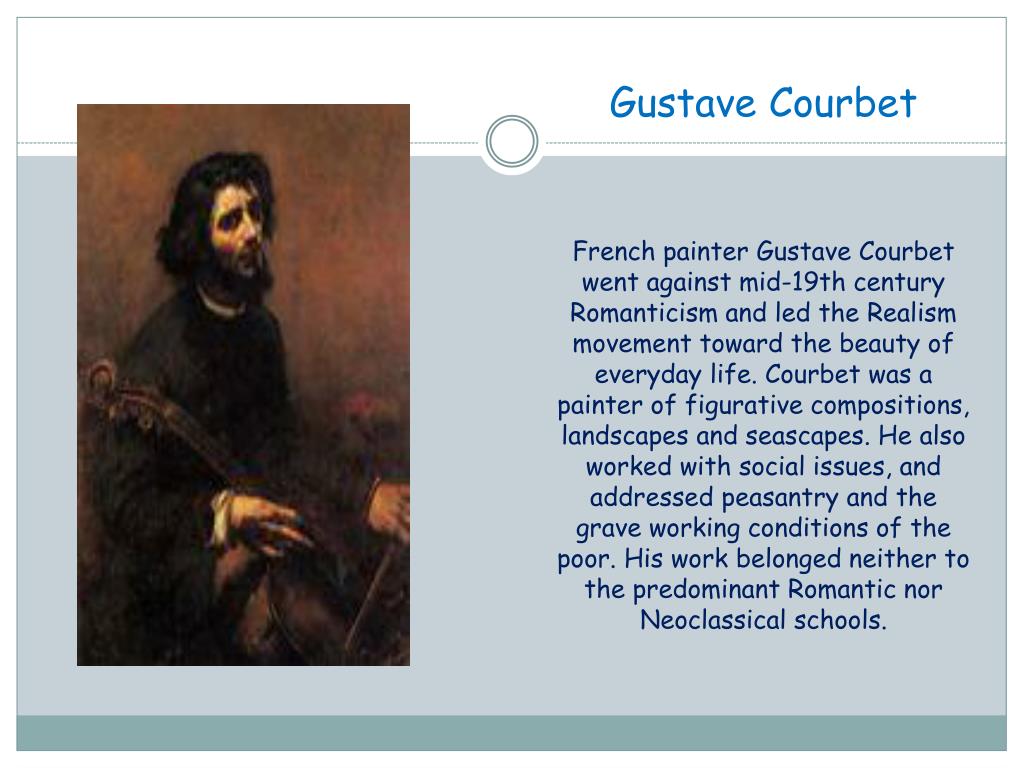 Gustave Courbet

French painter Gustave Courbet went against mid-19th century Romanticism and led the Realism movement toward the beauty of everyday life. Courbet was a painter of figurative compositions, landscapes and seascapes. He also worked with social issues, and addressed peasantry and the grave working conditions of the poor. His work belonged neither to the predominant Romantic nor Neoclassical schools.